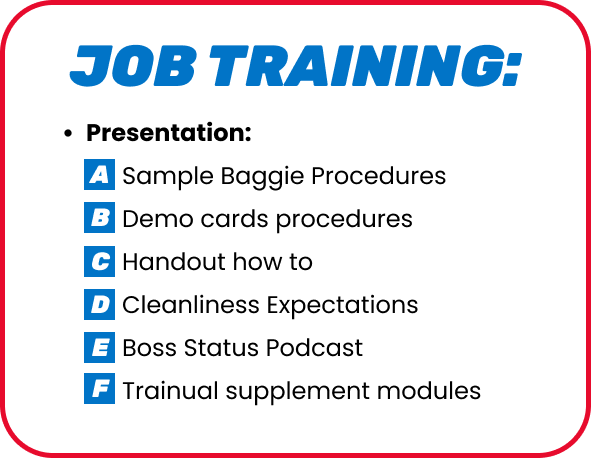 JOB TRAINING:

• Presentation:

A Sample Baggie Procedures

B Demo cards procedures

C Handout how to

D Cleanliness Expectations

E Boss Status Podcast

F Trainual supplement modules